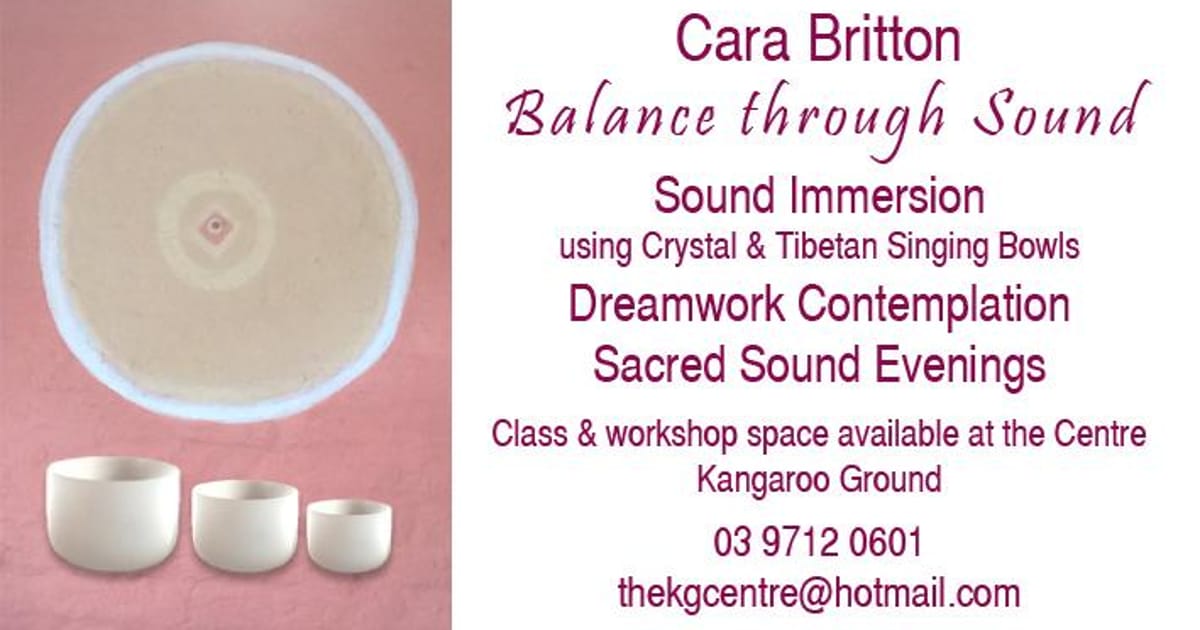 Cara Britton
Balance through Sound

Sound Immersion
using Crystal & Tibetan Singing Bowls
Dreamwork Contemplation
Sacred Sound Evenings

Class & workshop space available at the Centre
Kangaroo Ground

03 9712 0601
thekgcentre@hotmail.com